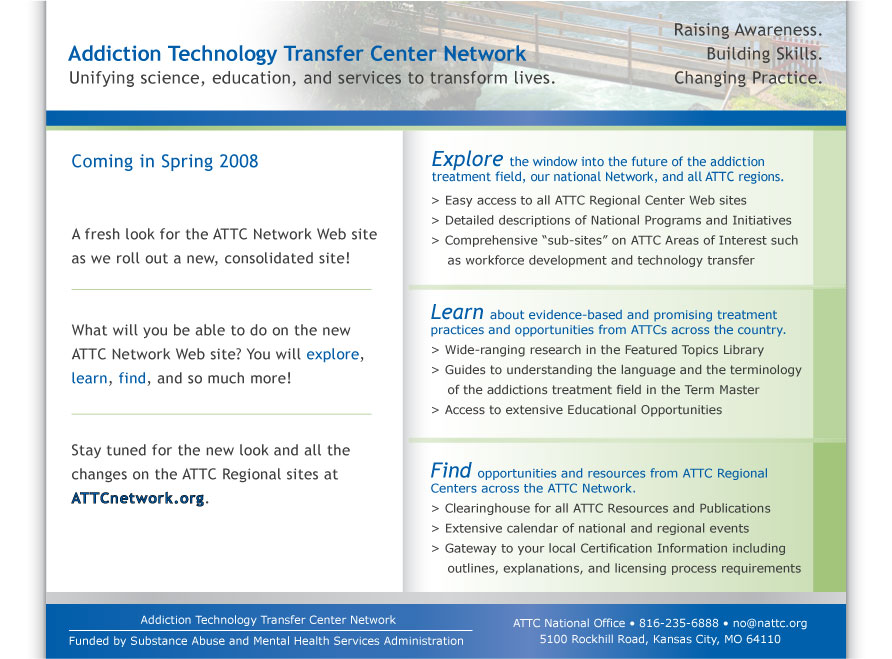 Addiction Technology Transfer Center Network
Unifying science, education, and services to transform lives.

Raising Awareness.
Building Skills.
Changing Practice.

Coming in Spring 2008

A fresh look for the ATTC Network Web site as we roll out a new, consolidated site!

What will you be able to do on the new ATTC Network Web site? You will explore, learn, find, and so much more!

Stay tuned for the new look and all the changes on the ATTC Regional sites at ATTCnetwork.org.

Explore the window into the future of the addiction treatment field, our national Network, and all ATTC regions.
> Easy access to all ATTC Regional Center Web sites
> Detailed descriptions of National Programs and Initiatives
> Comprehensive "sub-sites" on ATTC Areas of Interest such as workforce development and technology transfer

Learn about evidence-based and promising treatment practices and opportunities from ATTCs across the country.
> Wide-ranging research in the Featured Topics Library
> Guides to understanding the language and the terminology of the addictions treatment field in the Term Master
> Access to extensive Educational Opportunities

Find opportunities and resources from ATTC Regional Centers across the ATTC Network.
> Clearinghouse for all ATTC Resources and Publications
> Extensive calendar of national and regional events
> Gateway to your local Certification Information including outlines, explanations, and licensing process requirements

Addiction Technology Transfer Center Network
Funded by Substance Abuse and Mental Health Services Administration

ATTC National Office • 816-235-6888 • no@nattc.org
5100 Rockhill Road, Kansas City, MO 64110